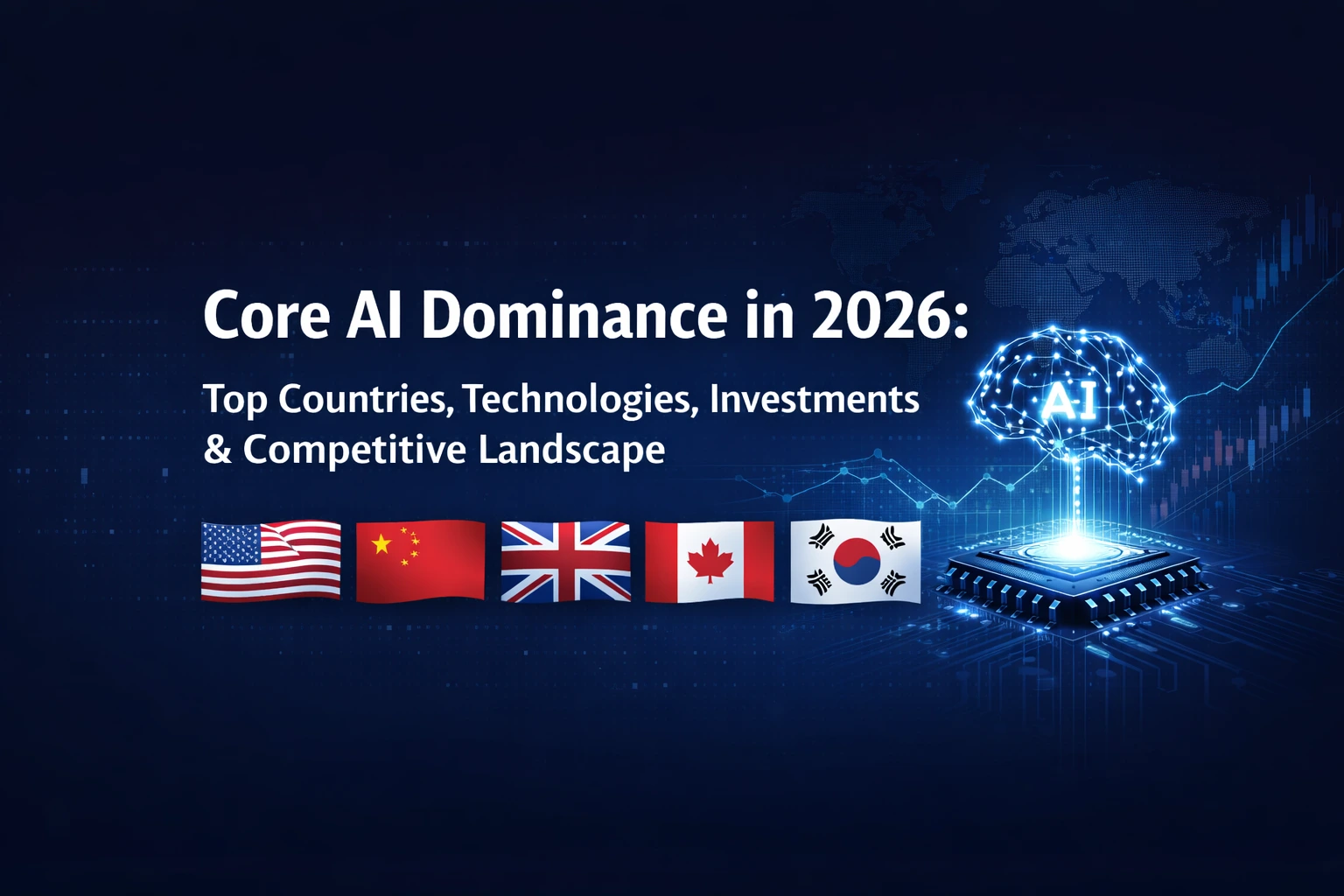 Core AI Dominance in 2026:

Top Countries, Technologies, Investments & Competitive Landscape

AI